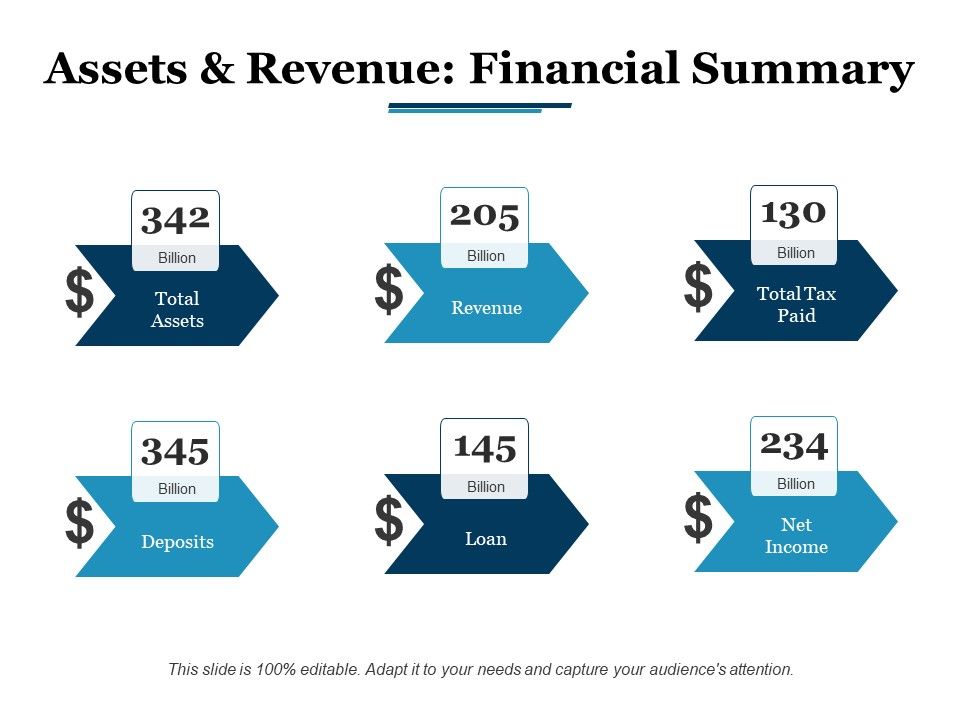 Assets & Revenue: Financial Summary

342
Billion
$
Total Assets

205
Billion
$
Revenue

130
Billion
$
Total Tax Paid

345
Billion
$
Deposits

145
Billion
$
Loan

234
Billion
$
Net Income

This slide is 100% editable. Adapt it to your needs and capture your audience's attention.